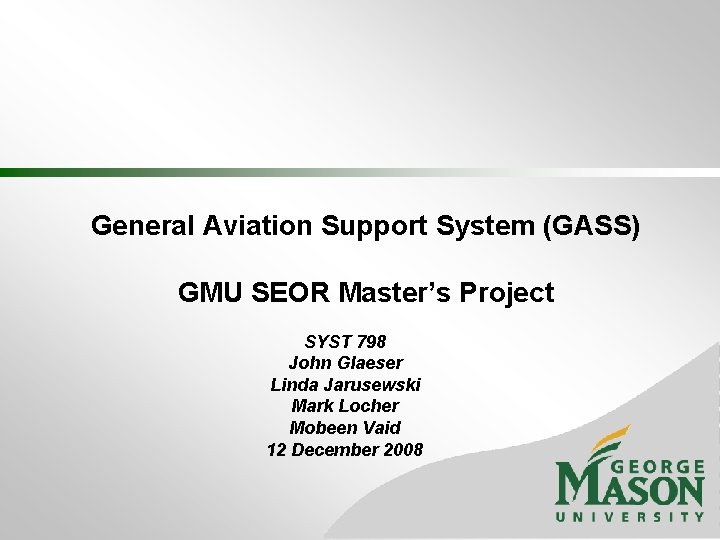 General Aviation Support System (GASS)

GMU SEOR Master's Project

SYST 798
John Glaeser
Linda Jarusewski
Mark Locher
Mobeen Vaid
12 December 2008

GEORGE
MASON
UNIVERSITY